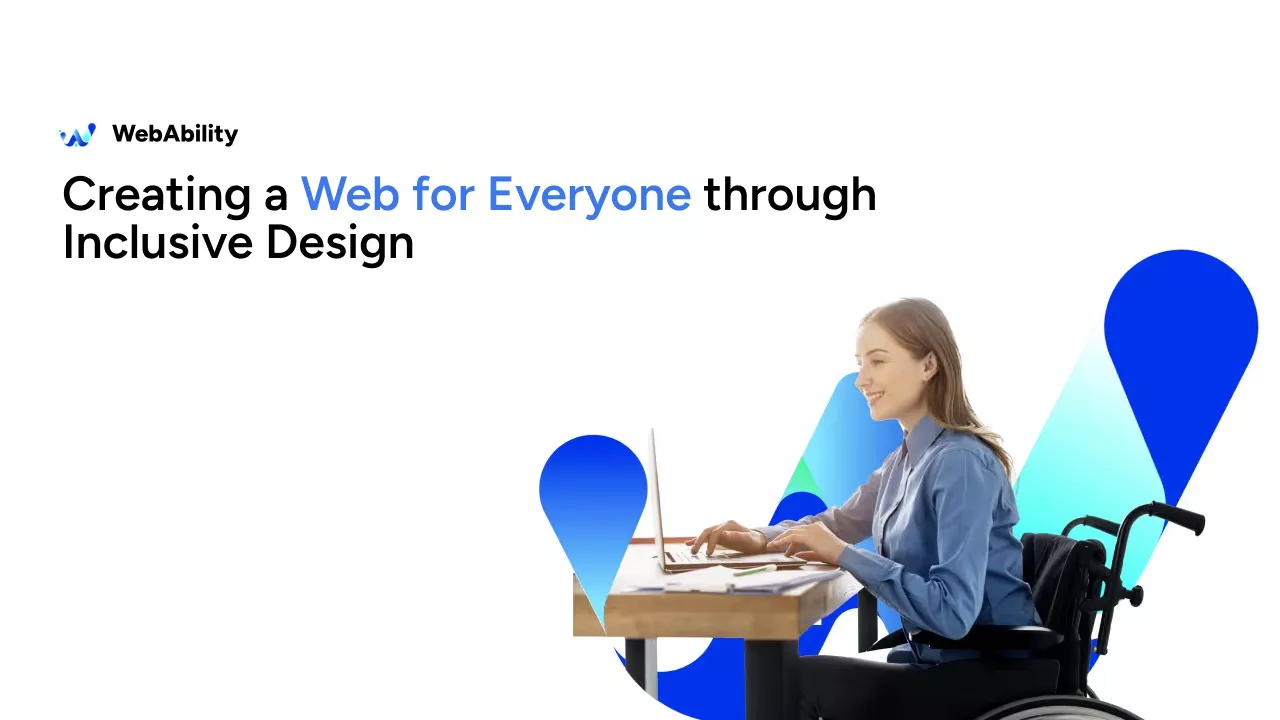 WebAbility

Creating a Web for Everyone through Inclusive Design